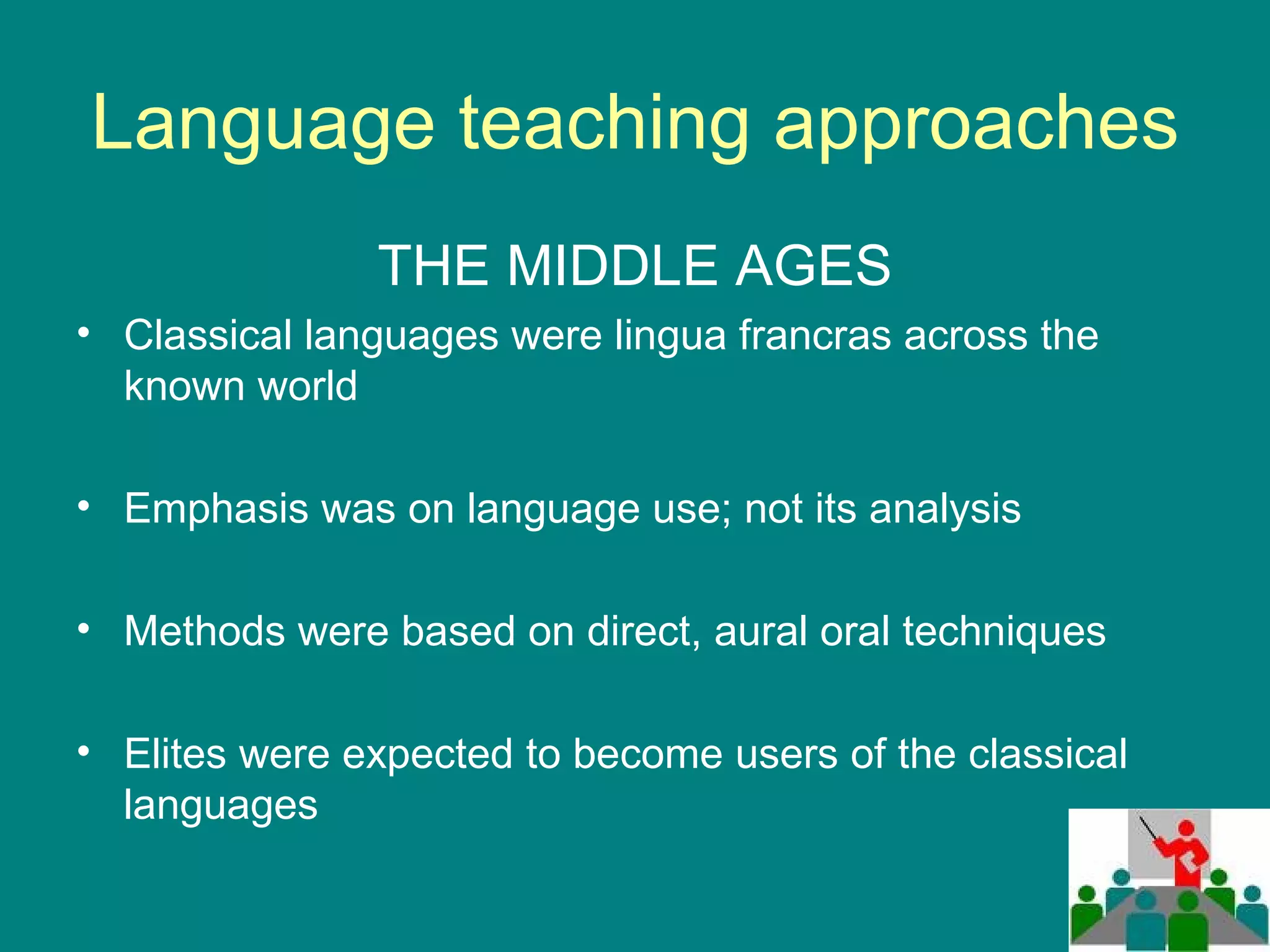 Language teaching approaches

THE MIDDLE AGES

• Classical languages were lingua francras across the known world

• Emphasis was on language use; not its analysis

• Methods were based on direct, aural oral techniques

• Elites were expected to become users of the classical languages